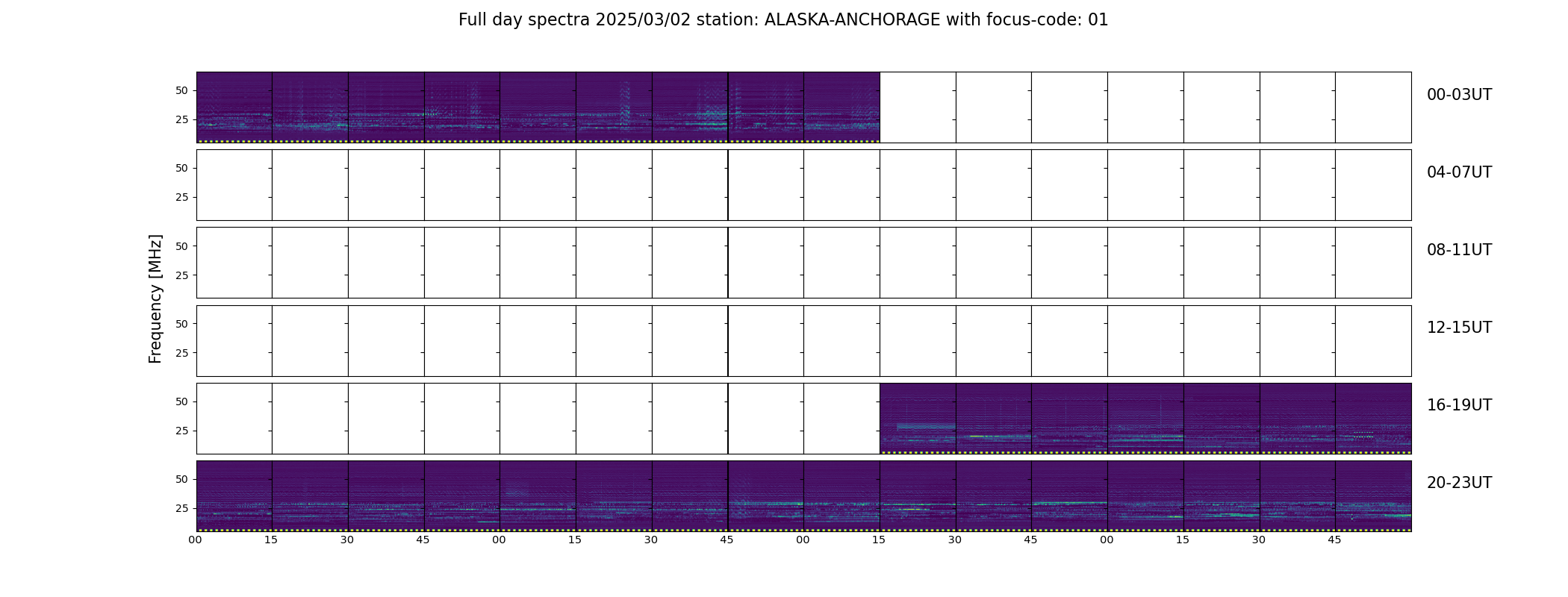 Full day spectra 2025/03/02 station: ALASKA-ANCHORAGE with focus-code: 01

Frequency [MHz]

50
25
00-03UT

50
25
04-07UT

50
25
08-11UT

50
25
12-15UT

50
25
16-19UT

50
25
20-23UT

00 15 30 45 00 15 30 45 00 15 30 45 00 15 30 45